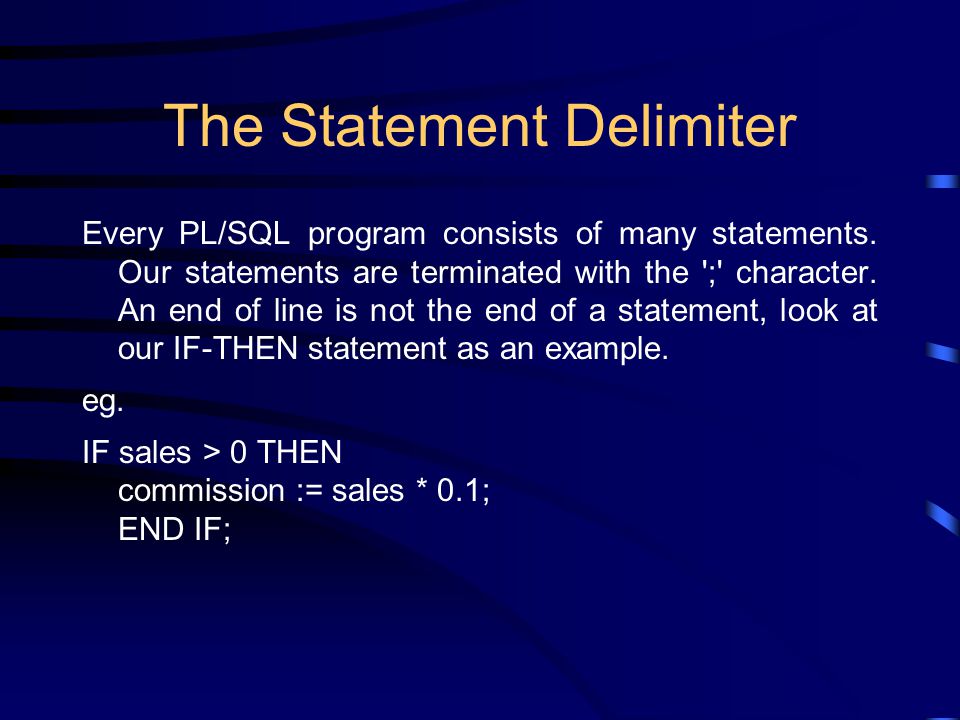 The Statement Delimiter

Every PL/SQL program consists of many statements. Our statements are terminated with the ';' character. An end of line is not the end of a statement, look at our IF-THEN statement as an example.

eg.

IF sales > 0 THEN
commission := sales * 0.1;
END IF;